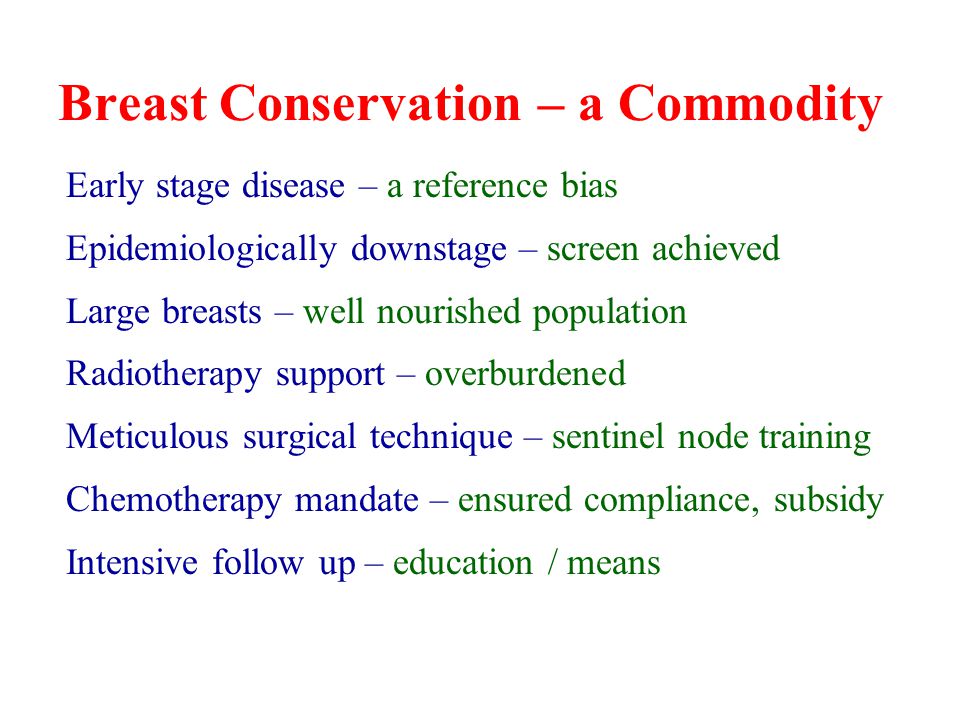 Breast Conservation – a Commodity

Early stage disease – a reference bias

Epidemiologically downstage – screen achieved

Large breasts – well nourished population

Radiotherapy support – overburdened

Meticulous surgical technique – sentinel node training

Chemotherapy mandate – ensured compliance, subsidy

Intensive follow up – education / means